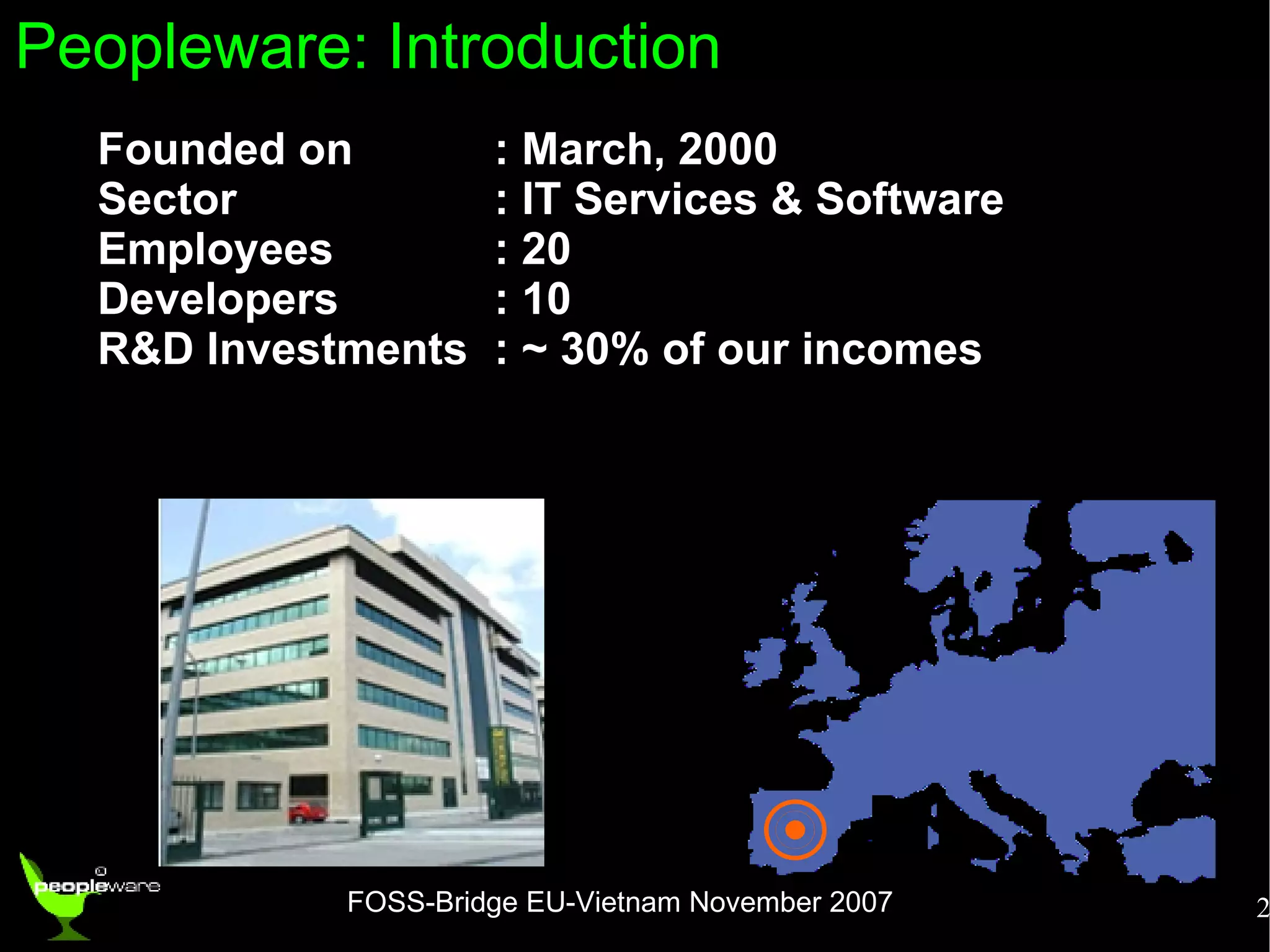 Peopleware: Introduction

Founded on : March, 2000
Sector : IT Services & Software
Employees : 20
Developers : 10
R&D Investments : ~ 30% of our incomes

©
peopleware

FOSS-Bridge EU-Vietnam November 2007

2